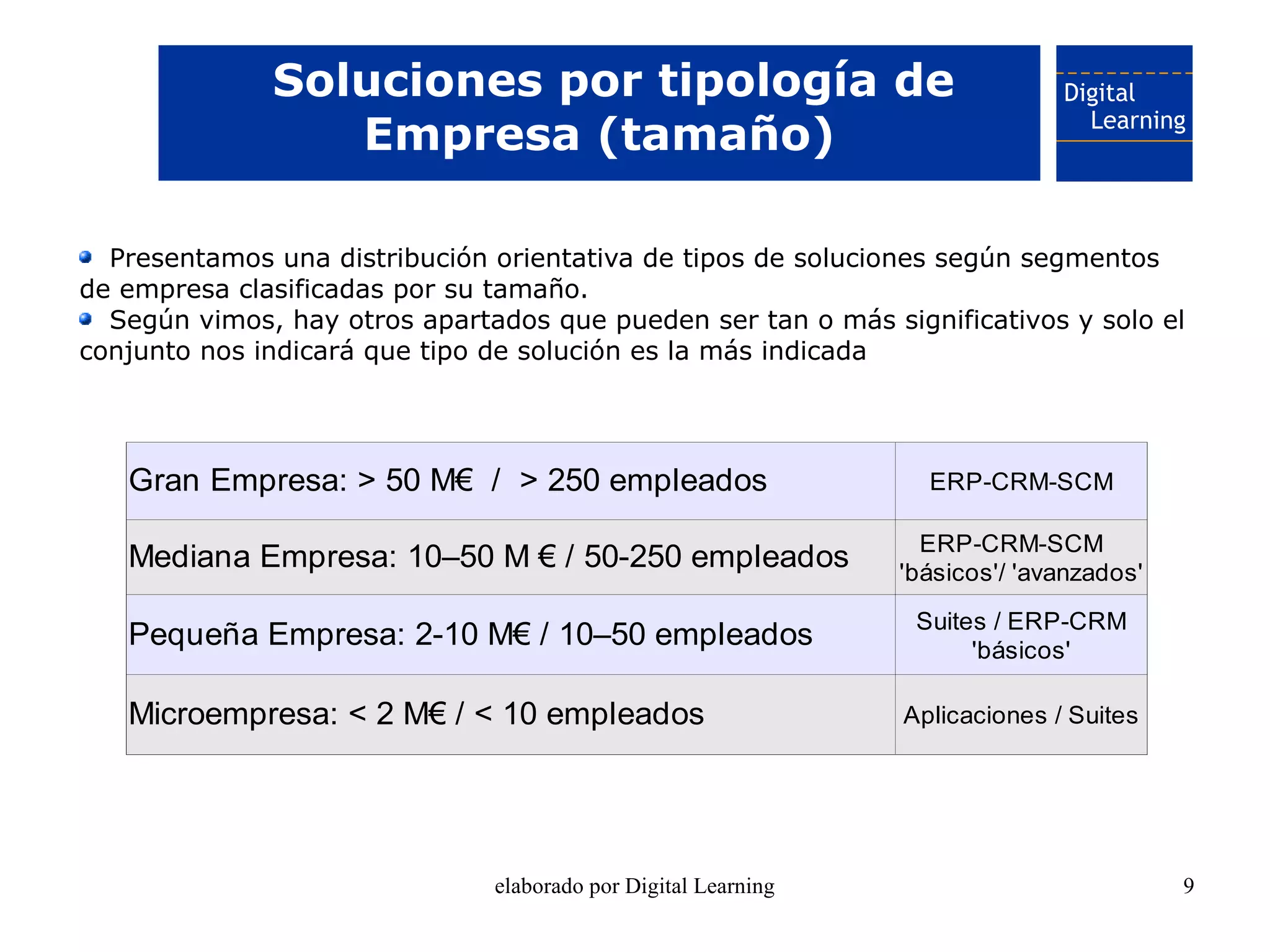 Soluciones por tipología de Empresa (tamaño)

Digital Learning

Presentamos una distribución orientativa de tipos de soluciones según segmentos de empresa clasificadas por su tamaño.

Según vimos, hay otros apartados que pueden ser tan o más significativos y solo el conjunto nos indicará que tipo de solución es la más indicada

| Gran Empresa: > 50 M€ / > 250 empleados | ERP-CRM-SCM |
|---|---|
| Mediana Empresa: 10–50 M € / 50-250 empleados | ERP-CRM-SCM 'básicos'/ 'avanzados' |
| Pequeña Empresa: 2-10 M€ / 10–50 empleados | Suites / ERP-CRM 'básicos' |
| Microempresa: < 2 M€ / < 10 empleados | Aplicaciones / Suites |

elaborado por Digital Learning

9